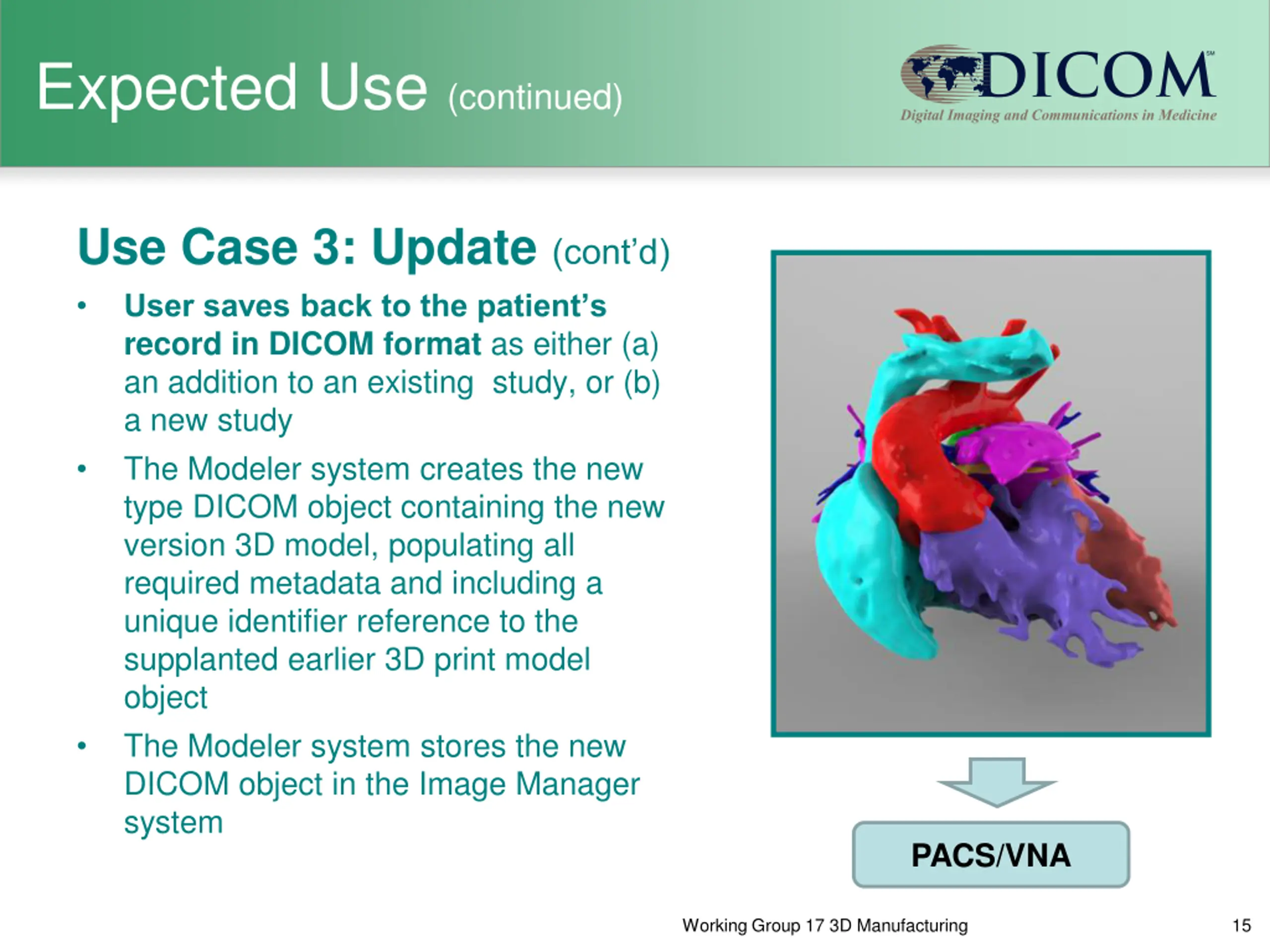 Expected Use (continued)

DICOM℠
Digital Imaging and Communications in Medicine

Use Case 3: Update (cont'd)

• User saves back to the patient's record in DICOM format as either (a) an addition to an existing study, or (b) a new study

• The Modeler system creates the new type DICOM object containing the new version 3D model, populating all required metadata and including a unique identifier reference to the supplanted earlier 3D print model object

• The Modeler system stores the new DICOM object in the Image Manager system

PACS/VNA

Working Group 17 3D Manufacturing

15